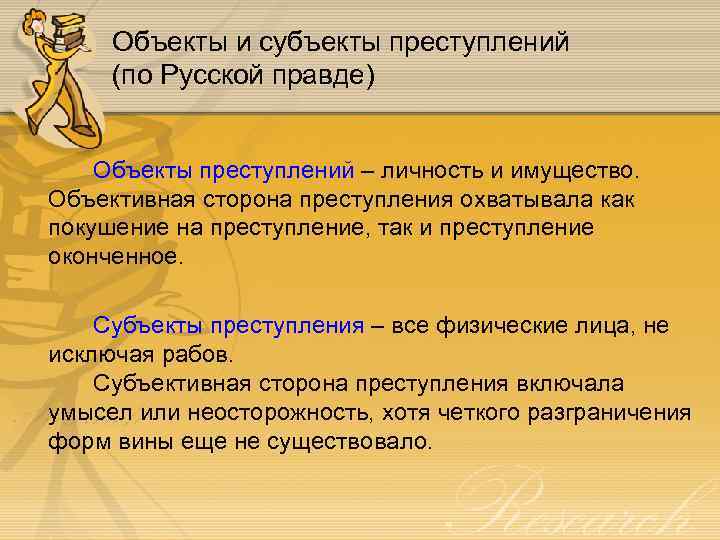 Объекты и субъекты преступлений
(по Русской правде)

Объекты преступлений – личность и имущество. Объективная сторона преступления охватывала как покушение на преступление, так и преступление оконченное.

Субъекты преступления – все физические лица, не исключая рабов.

Субъективная сторона преступления включала умысел или неосторожность, хотя четкого разграничения форм вины еще не существовало.

Research